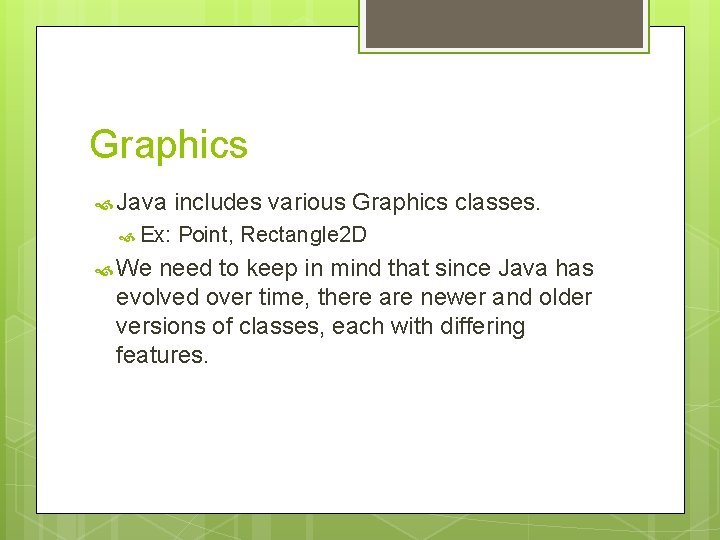 Graphics

Java includes various Graphics classes.

Ex: Point, Rectangle2D

We need to keep in mind that since Java has evolved over time, there are newer and older versions of classes, each with differing features.